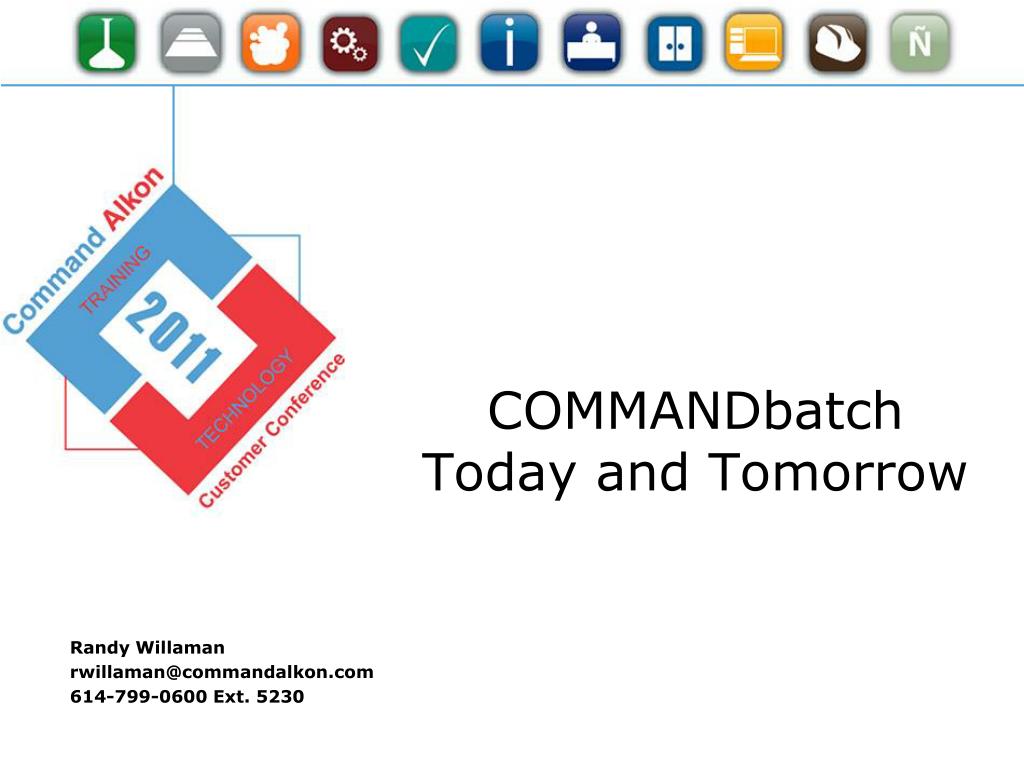 Ñ

Command Alkon
TRAINING
2011
TECHNOLOGY
Customer Conference

COMMANDbatch
Today and Tomorrow

Randy Willaman
rwillaman@commandalkon.com
614-799-0600 Ext. 5230